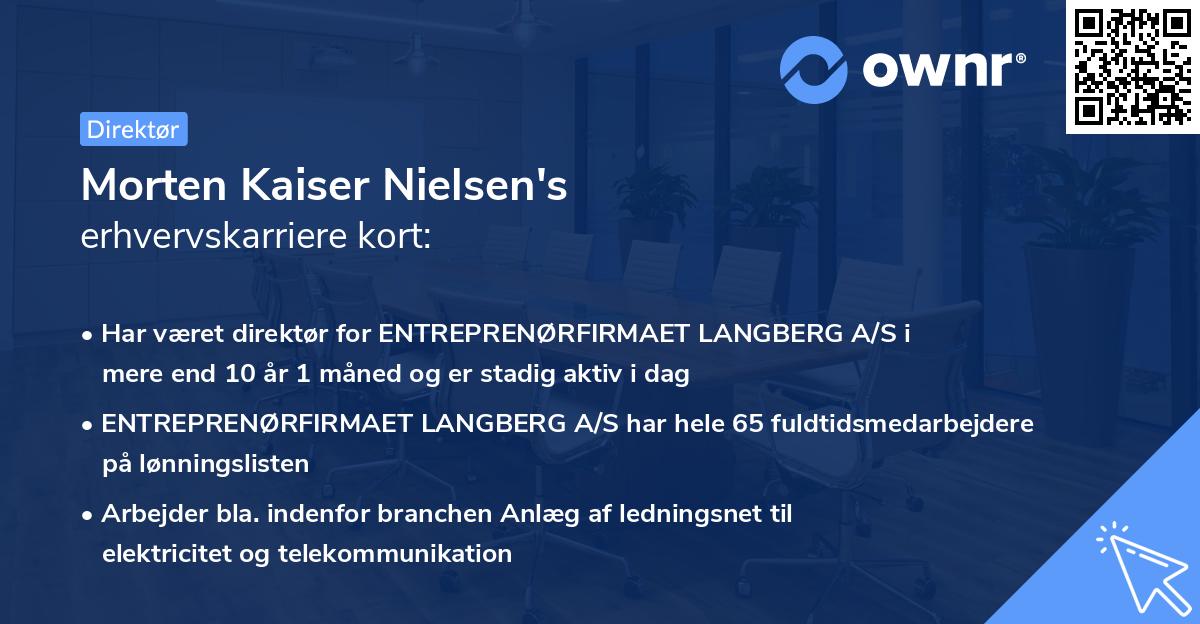 ownr®

Direktør

Morten Kaiser Nielsen's
erhvervskarriere kort:

• Har været direktør for ENTREPRENØRFIRMAET LANGBERG A/S i mere end 10 år 1 måned og er stadig aktiv i dag

• ENTREPRENØRFIRMAET LANGBERG A/S har hele 65 fuldtidsmedarbejdere på lønningslisten

• Arbejder bla. indenfor branchen Anlæg af ledningsnet til elektricitet og telekommunikation